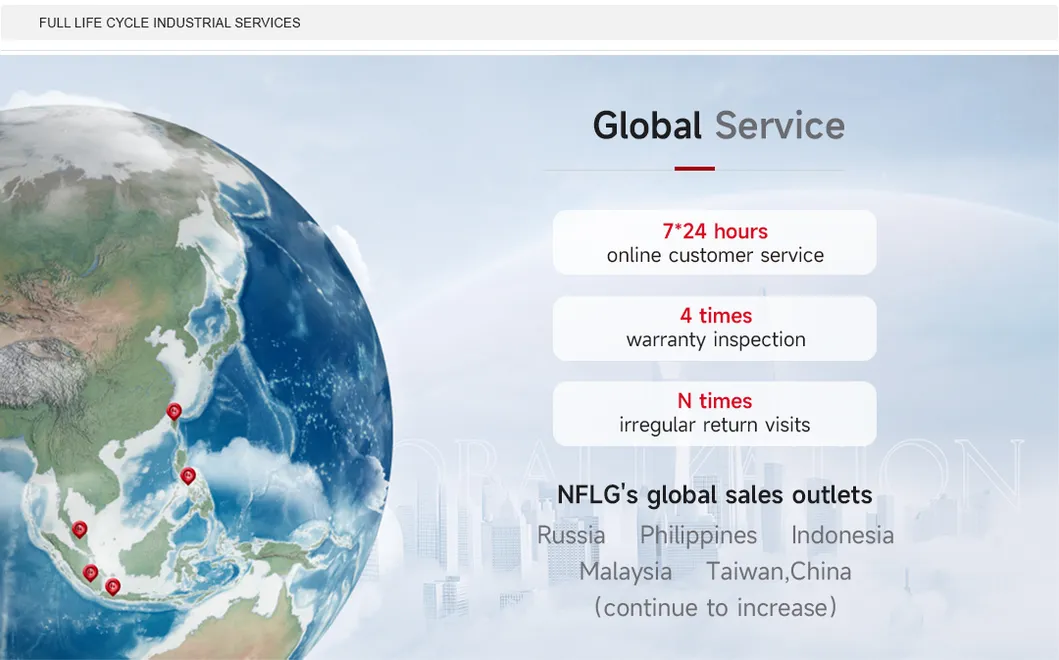 FULL LIFE CYCLE INDUSTRIAL SERVICES

Global Service

7*24 hours
online customer service

4 times
warranty inspection

N times
irregular return visits

NFLG's global sales outlets
Russia Philippines Indonesia
Malaysia Taiwan,China
(continue to increase)